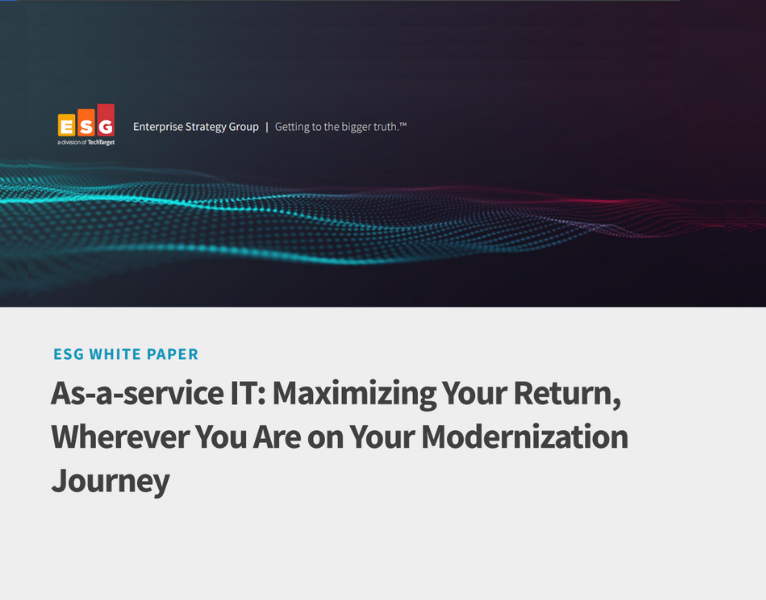 ESG
a division of TechTarget

Enterprise Strategy Group | Getting to the bigger truth.™

ESG WHITE PAPER

As-a-service IT: Maximizing Your Return, Wherever You Are on Your Modernization Journey